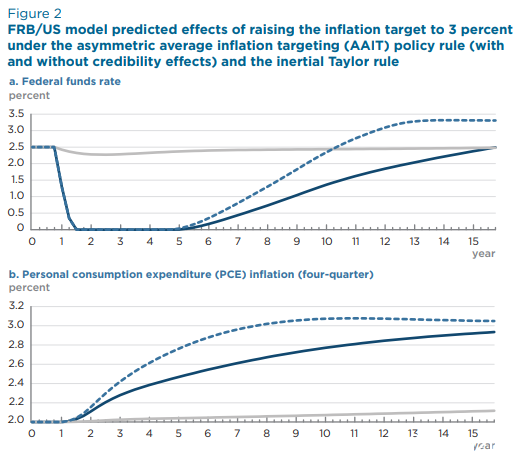 Figure 2
FRB/US model predicted effects of raising the inflation target to 3 percent under the asymmetric average inflation targeting (AAIT) policy rule (with and without credibility effects) and the inertial Taylor rule

a. Federal funds rate
percent

3.5
3.0
2.5
2.0
1.5
1.0
0.5
0
0 1 2 3 4 5 6 7 8 9 10 11 12 13 14 15
year

b. Personal consumption expenditure (PCE) inflation (four-quarter)
percent

3.2
3.0
2.8
2.6
2.4
2.2
2.0
0 1 2 3 4 5 6 7 8 9 10 11 12 13 14 15
year